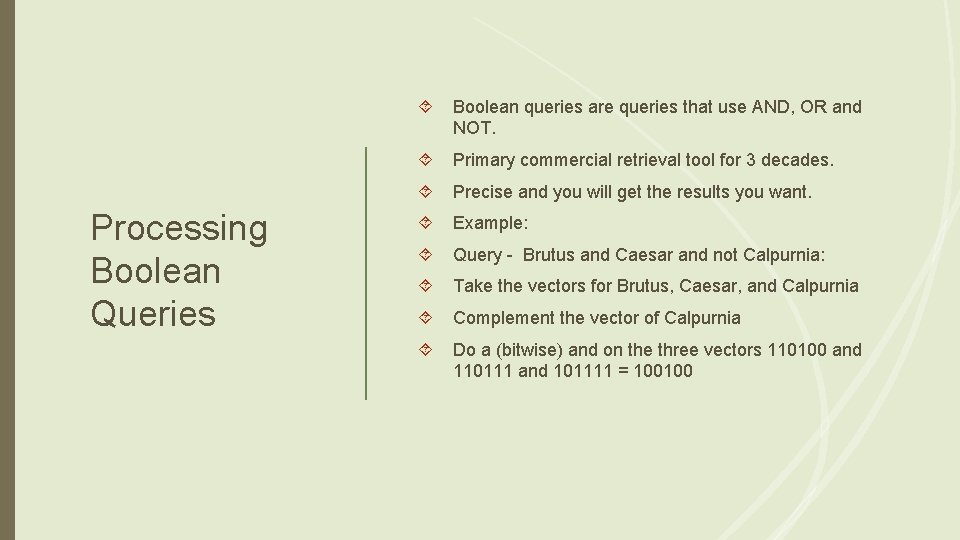 Processing Boolean Queries

Boolean queries are queries that use AND, OR and NOT.

Primary commercial retrieval tool for 3 decades.

Precise and you will get the results you want.

Example:

Query - Brutus and Caesar and not Calpurnia:

Take the vectors for Brutus, Caesar, and Calpurnia

Complement the vector of Calpurnia

Do a (bitwise) and on the three vectors 110100 and 110111 and 101111 = 100100